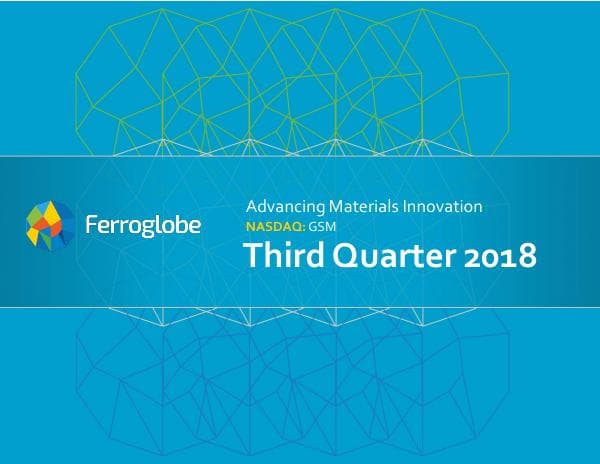 Ferroglobe

Advancing Materials Innovation
NASDAQ: GSM
Third Quarter 2018